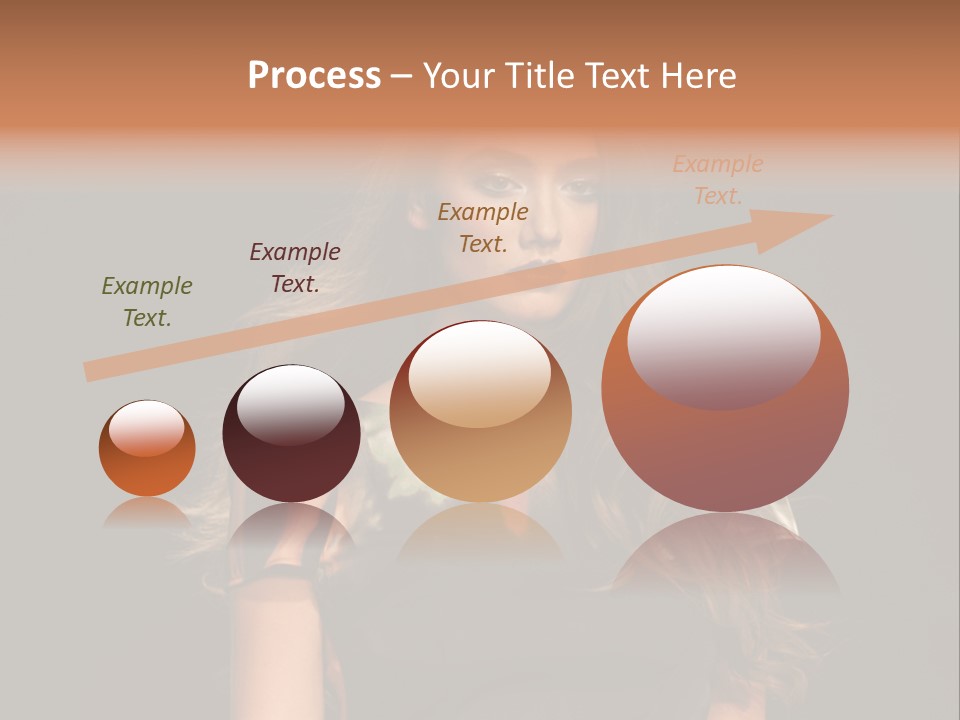 Process – Your Title Text Here

Example Text.

Example Text.

Example Text.

Example Text.